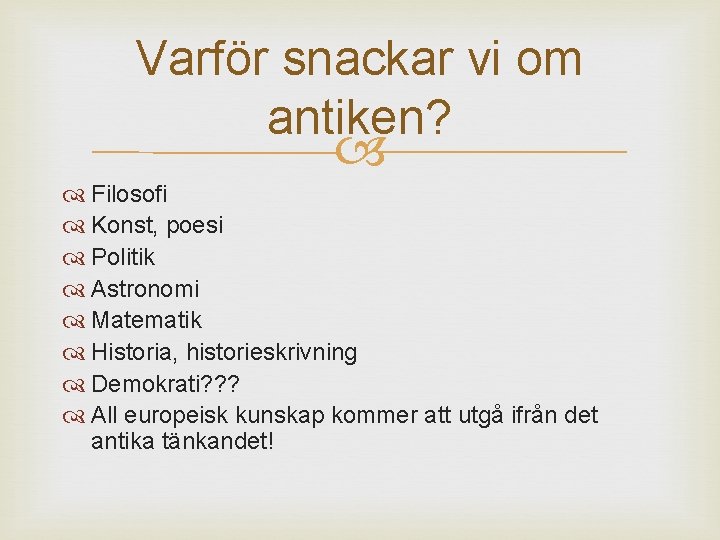 Varför snackar vi om antiken?

Filosofi
Konst, poesi
Politik
Astronomi
Matematik
Historia, historieskrivning
Demokrati???
All europeisk kunskap kommer att utgå ifrån det antika tänkandet!